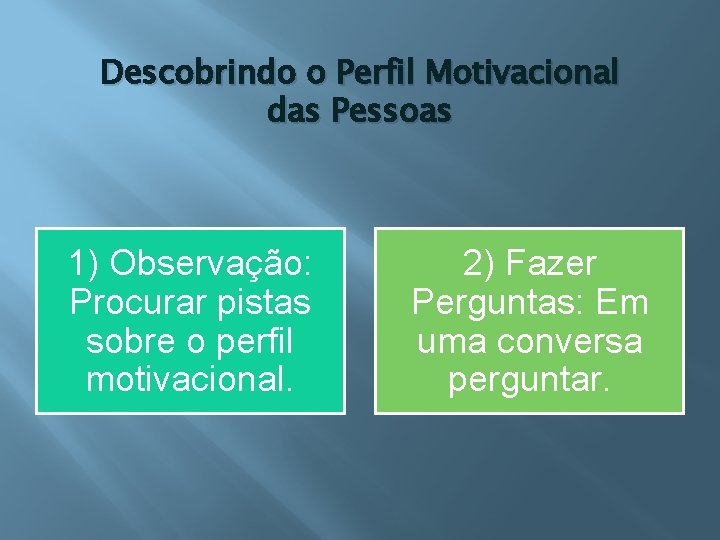 Descobrindo o Perfil Motivacional das Pessoas

1) Observação: Procurar pistas sobre o perfil motivacional.

2) Fazer Perguntas: Em uma conversa perguntar.